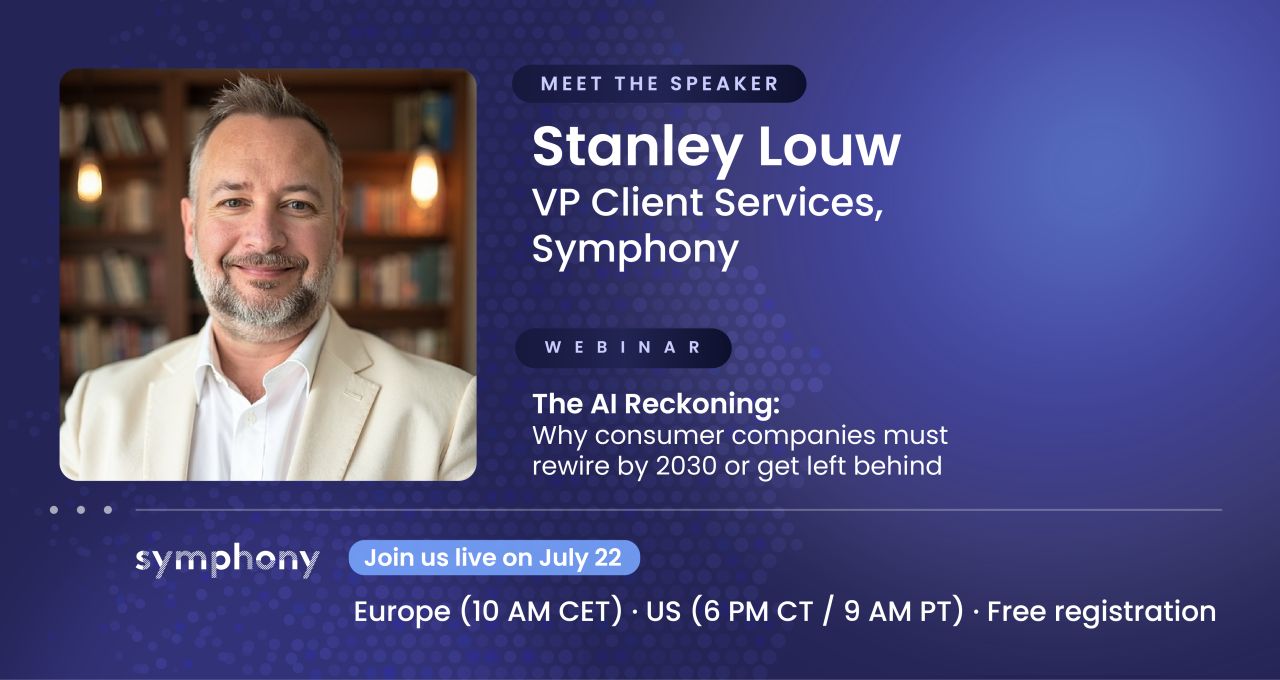 MEET THE SPEAKER

Stanley Louw
VP Client Services,
Symphony

WEBINAR

The AI Reckoning:
Why consumer companies must rewire by 2030 or get left behind

symphony

Join us live on July 22

Europe (10 AM CET) · US (6 PM CT / 9 AM PT) · Free registration